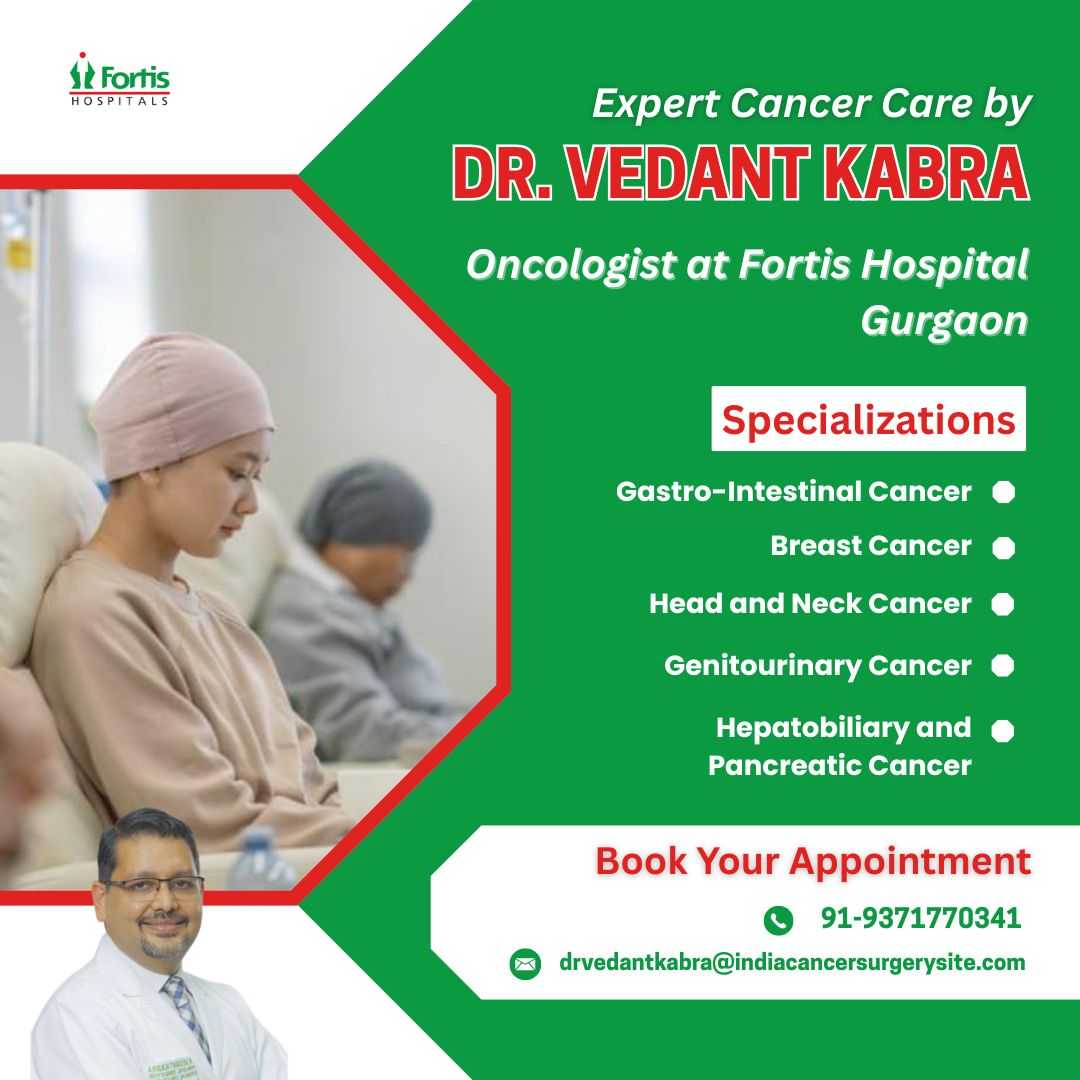 Fortis
HOSPITALS

Expert Cancer Care by
DR. VEDANT KABRA

Oncologist at Fortis Hospital Gurgaon

Specializations

Gastro-Intestinal Cancer
Breast Cancer
Head and Neck Cancer
Genitourinary Cancer
Hepatobiliary and Pancreatic Cancer

Book Your Appointment

91-9371770341

drvedantkabra@indiacancersurgerysite.com